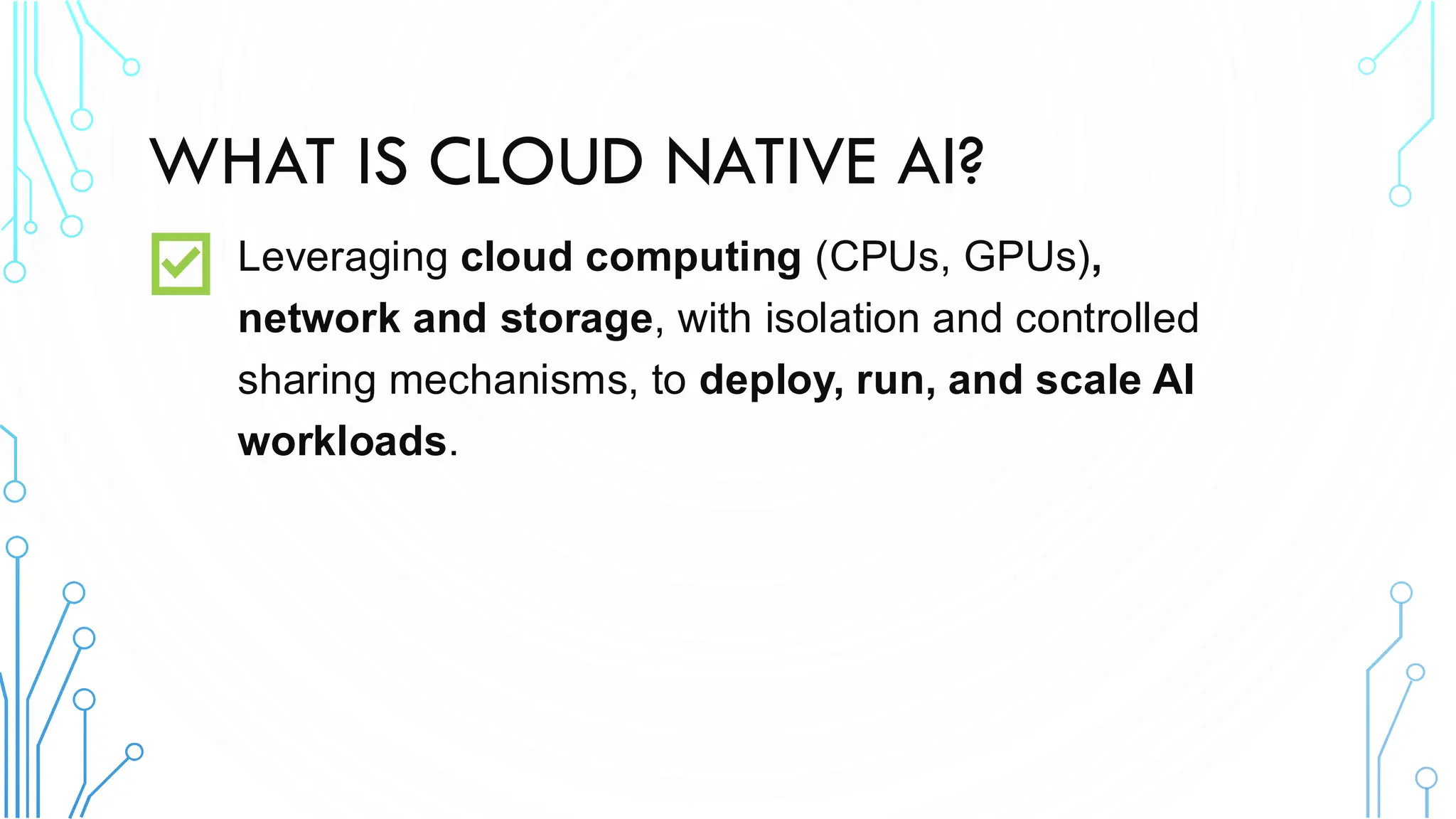 WHAT IS CLOUD NATIVE AI?

Leveraging cloud computing (CPUs, GPUs), network and storage, with isolation and controlled sharing mechanisms, to deploy, run, and scale AI workloads.